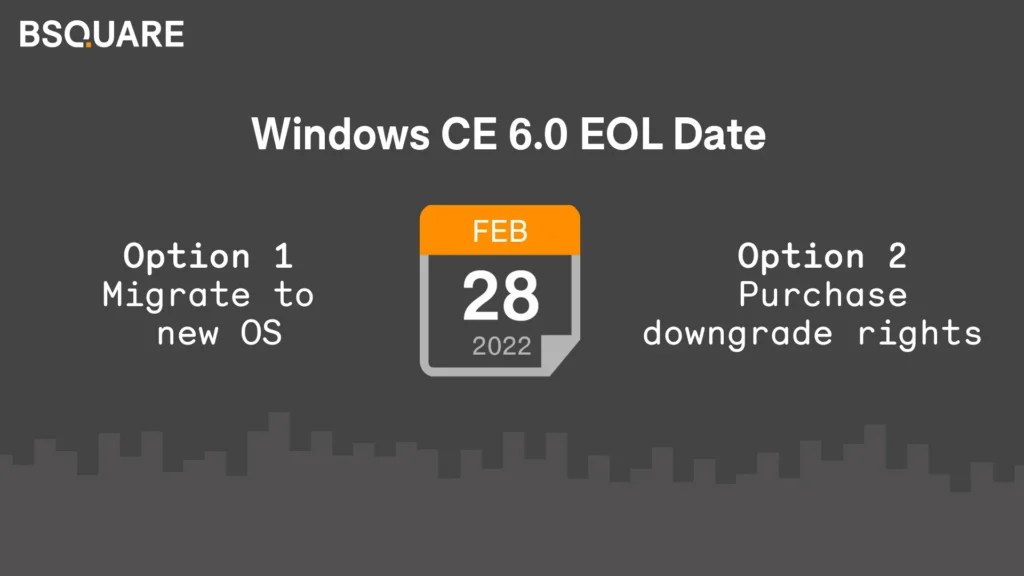 BSQUARE

Windows CE 6.0 EOL Date

Option 1
Migrate to
new OS

FEB
28
2022

Option 2
Purchase
downgrade rights